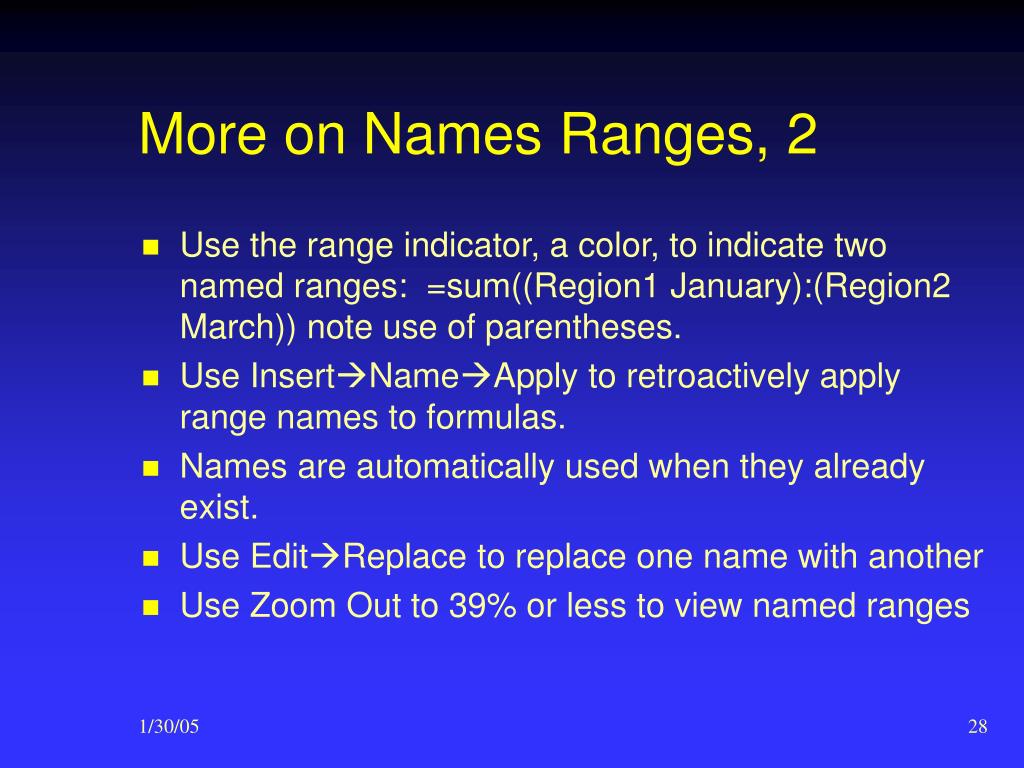 More on Names Ranges, 2

- Use the range indicator, a color, to indicate two named ranges: =sum((Region1 January):(Region2 March)) note use of parentheses.
- Use Insert→Name→Apply to retroactively apply range names to formulas.
- Names are automatically used when they already exist.
- Use Edit→Replace to replace one name with another
- Use Zoom Out to 39% or less to view named ranges

1/30/05

28